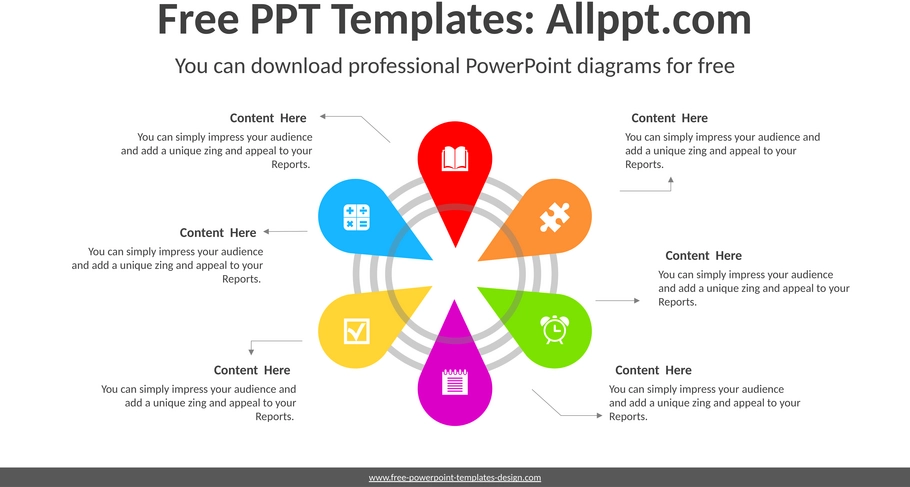 Free PPT Templates: Allppt.com

You can download professional PowerPoint diagrams for free

Content Here
You can simply impress your audience and add a unique zing and appeal to your Reports.

Content Here
You can simply impress your audience and add a unique zing and appeal to your Reports.

Content Here
You can simply impress your audience and add a unique zing and appeal to your Reports.

Content Here
You can simply impress your audience and add a unique zing and appeal to your Reports.

Content Here
You can simply impress your audience and add a unique zing and appeal to your Reports.

Content Here
You can simply impress your audience and add a unique zing and appeal to your Reports.

www.free-powerpoint-templates-design.com